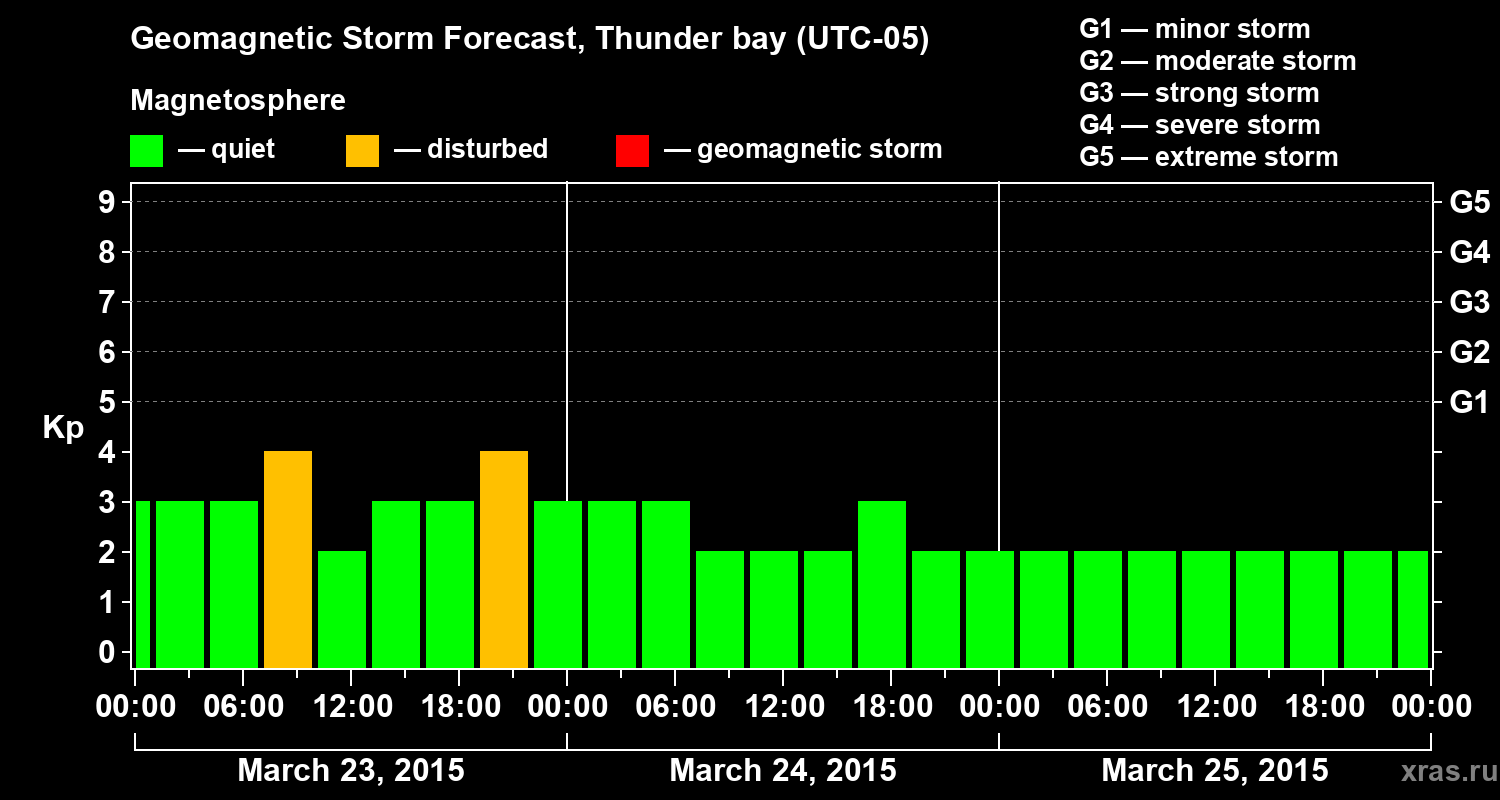 Geomagnetic Storm Forecast, Thunder bay (UTC-05)

Magnetosphere

— quiet — disturbed — geomagnetic storm

G1 — minor storm
G2 — moderate storm
G3 — strong storm
G4 — severe storm
G5 — extreme storm

Kp

9 8 7 6 5 4 3 2 1 0

G5 G4 G3 G2 G1

00:00 06:00 12:00 18:00 00:00 06:00 12:00 18:00 00:00 06:00 12:00 18:00 00:00

March 23, 2015 March 24, 2015 March 25, 2015

xras.ru